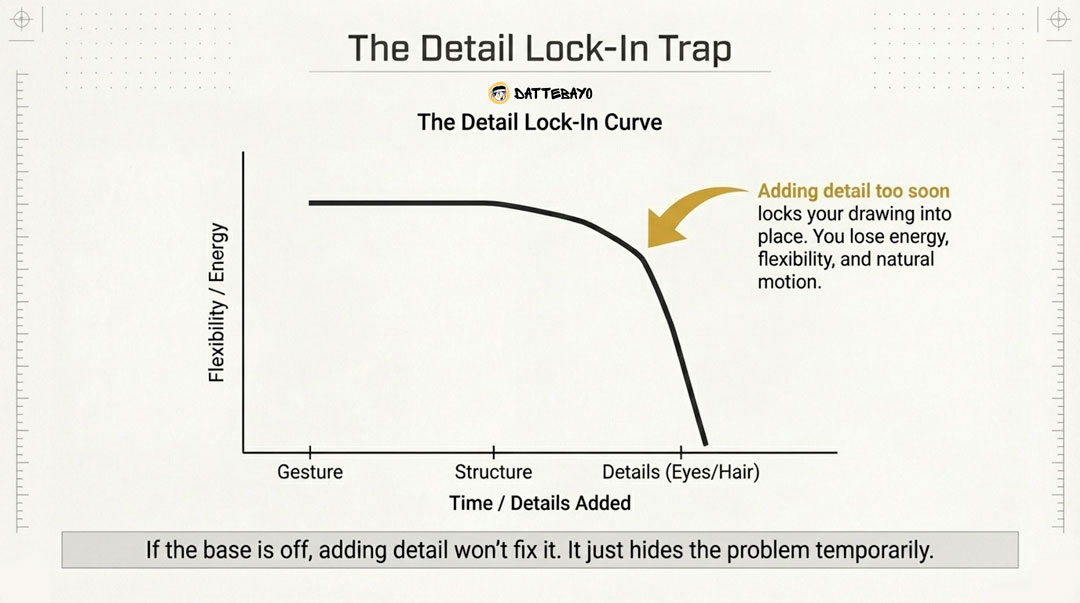 The Detail Lock-In Trap

DATTEBAYO

The Detail Lock-In Curve

Flexibility / Energy

Adding detail too soon locks your drawing into place. You lose energy, flexibility, and natural motion.

Gesture

Structure

Details (Eyes/Hair)

Time / Details Added

If the base is off, adding detail won't fix it. It just hides the problem temporarily.